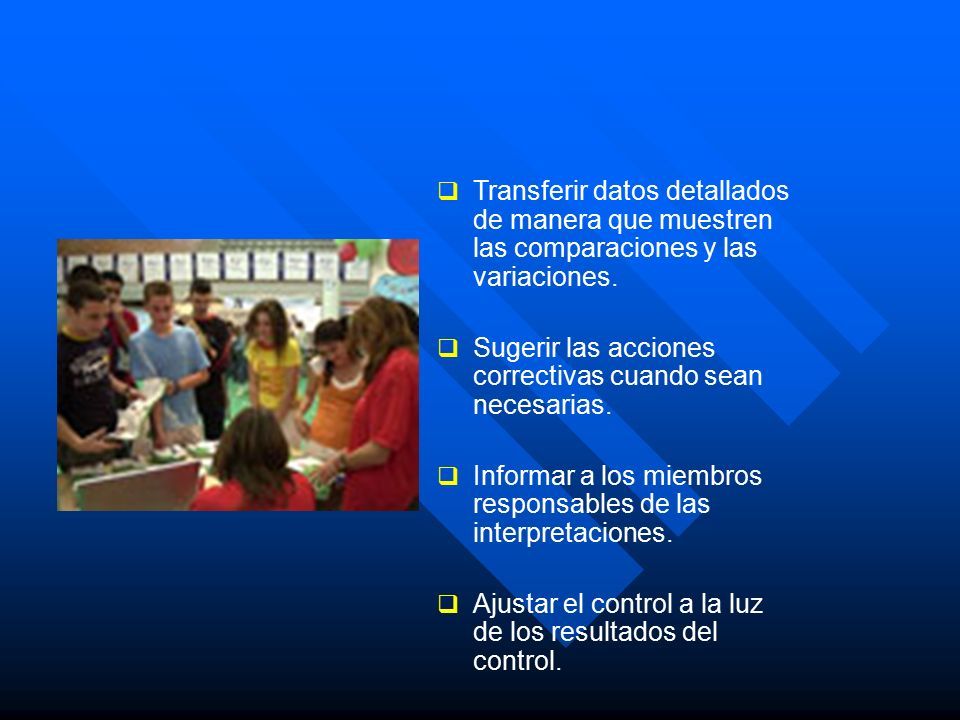 ❑ Transferir datos detallados de manera que muestren las comparaciones y las variaciones.

❑ Sugerir las acciones correctivas cuando sean necesarias.

❑ Informar a los miembros responsables de las interpretaciones.

❑ Ajustar el control a la luz de los resultados del control.